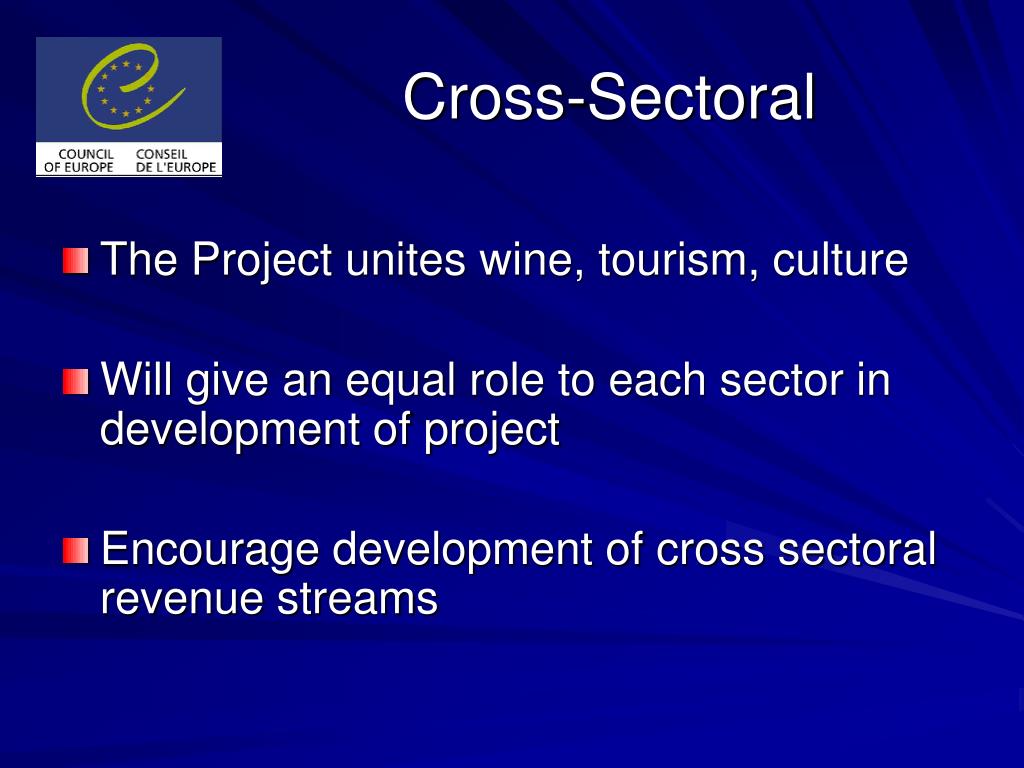 COUNCIL OF EUROPE
CONSEIL DE L'EUROPE

Cross-Sectoral

The Project unites wine, tourism, culture

Will give an equal role to each sector in development of project

Encourage development of cross sectoral revenue streams